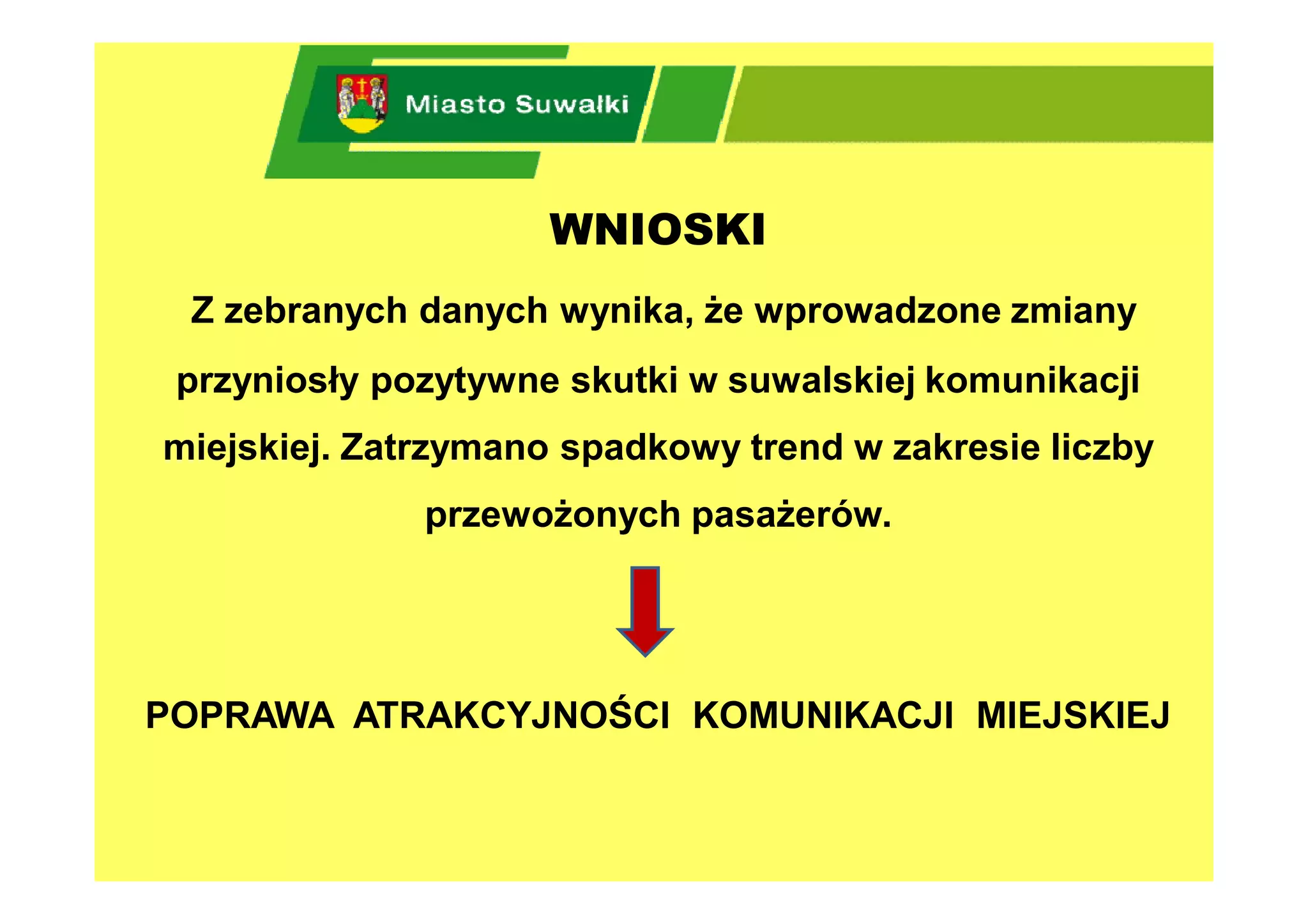 Miasto Suwałki

WNIOSKI

Z zebranych danych wynika, że wprowadzone zmiany przyniosły pozytywne skutki w suwalskiej komunikacji miejskiej. Zatrzymano spadkowy trend w zakresie liczby przewożonych pasażerów.

POPRAWA ATRAKCYJNOŚCI KOMUNIKACJI MIEJSKIEJ